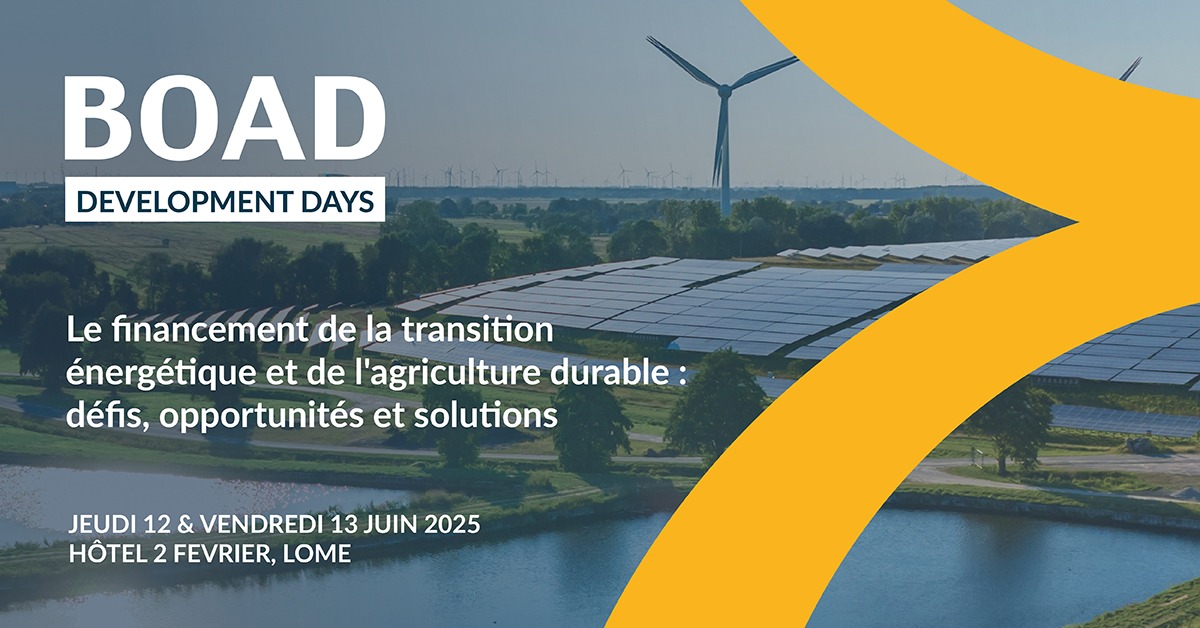 BOAD
DEVELOPMENT DAYS

Le financement de la transition énergétique et de l'agriculture durable : défis, opportunités et solutions

JEUDI 12 & VENDREDI 13 JUIN 2025
HÔTEL 2 FEVRIER, LOME